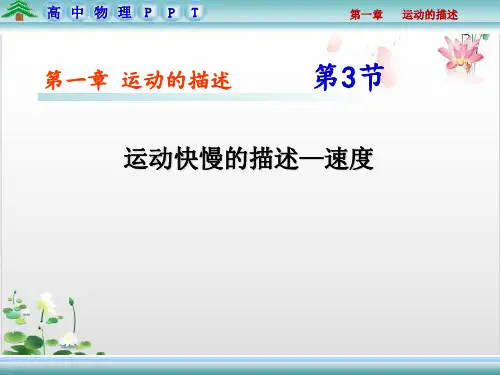 高中物理PPT

第一章　运动的描述

第一章　运动的描述

第3节

运动快慢的描述—速度